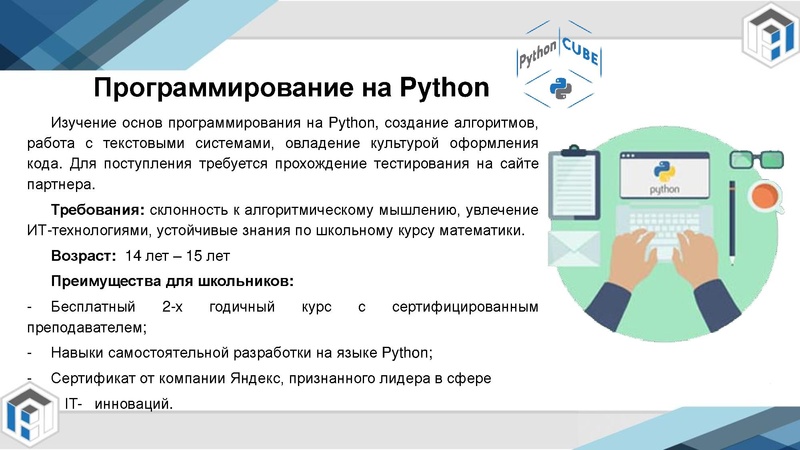 Python CUBE

Программирование на Python

Изучение основ программирования на Python, создание алгоритмов, работа с текстовыми системами, овладение культурой оформления кода. Для поступления требуется прохождение тестирования на сайте партнера.

Требования: склонность к алгоритмическому мышлению, увлечение ИТ-технологиями, устойчивые знания по школьному курсу математики.

Возраст: 14 лет – 15 лет

Преимущества для школьников:

- Бесплатный 2-х годичный курс с сертифицированным преподавателем;

- Навыки самостоятельной разработки на языке Python;

- Сертификат от компании Яндекс, признанного лидера в сфере IT- инноваций.

python